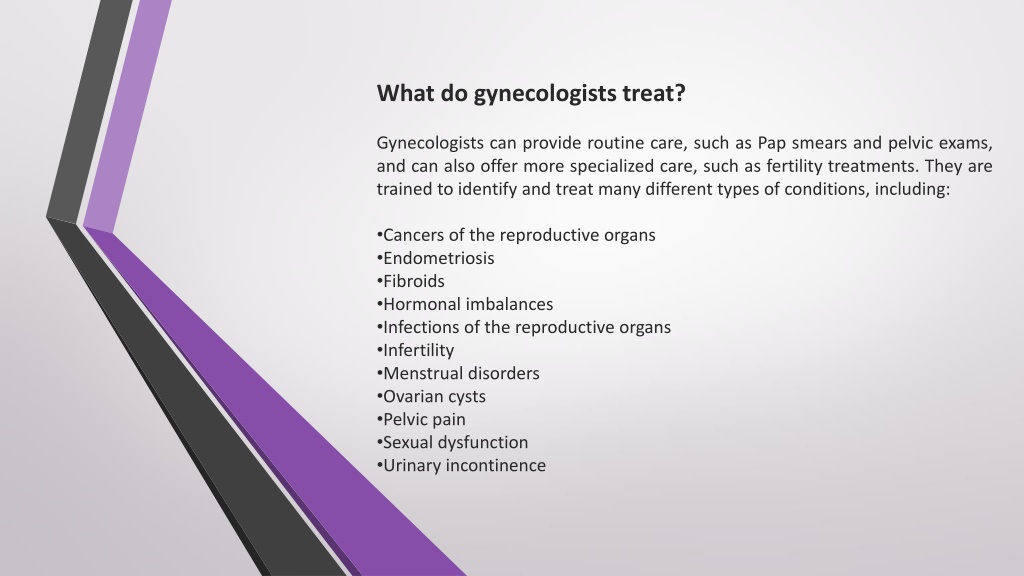 What do gynecologists treat?

Gynecologists can provide routine care, such as Pap smears and pelvic exams, and can also offer more specialized care, such as fertility treatments. They are trained to identify and treat many different types of conditions, including:

•Cancers of the reproductive organs
•Endometriosis
•Fibroids
•Hormonal imbalances
•Infections of the reproductive organs
•Infertility
•Menstrual disorders
•Ovarian cysts
•Pelvic pain
•Sexual dysfunction
•Urinary incontinence